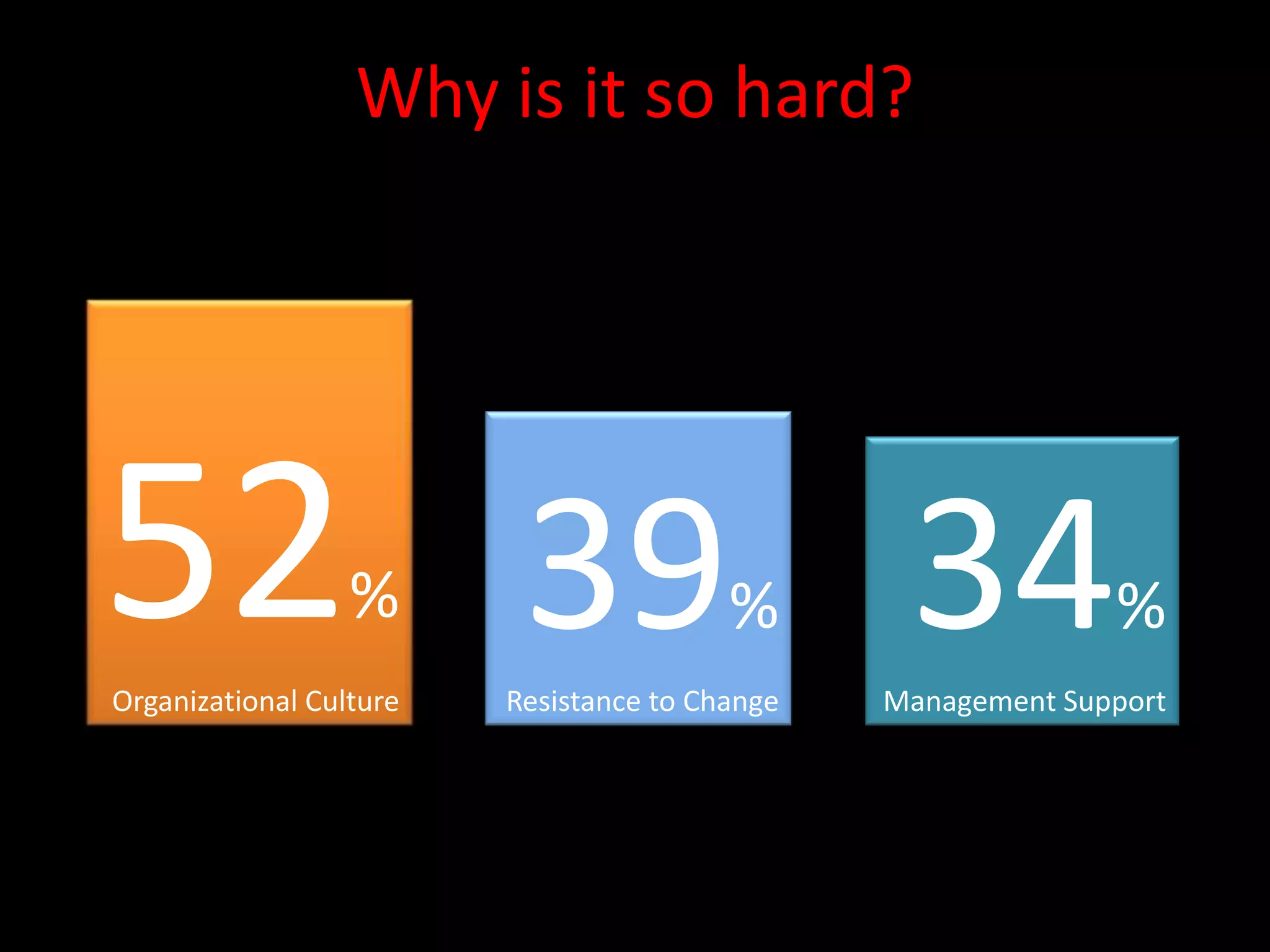 Why is it so hard?

52%
Organizational Culture

39%
Resistance to Change

34%
Management Support